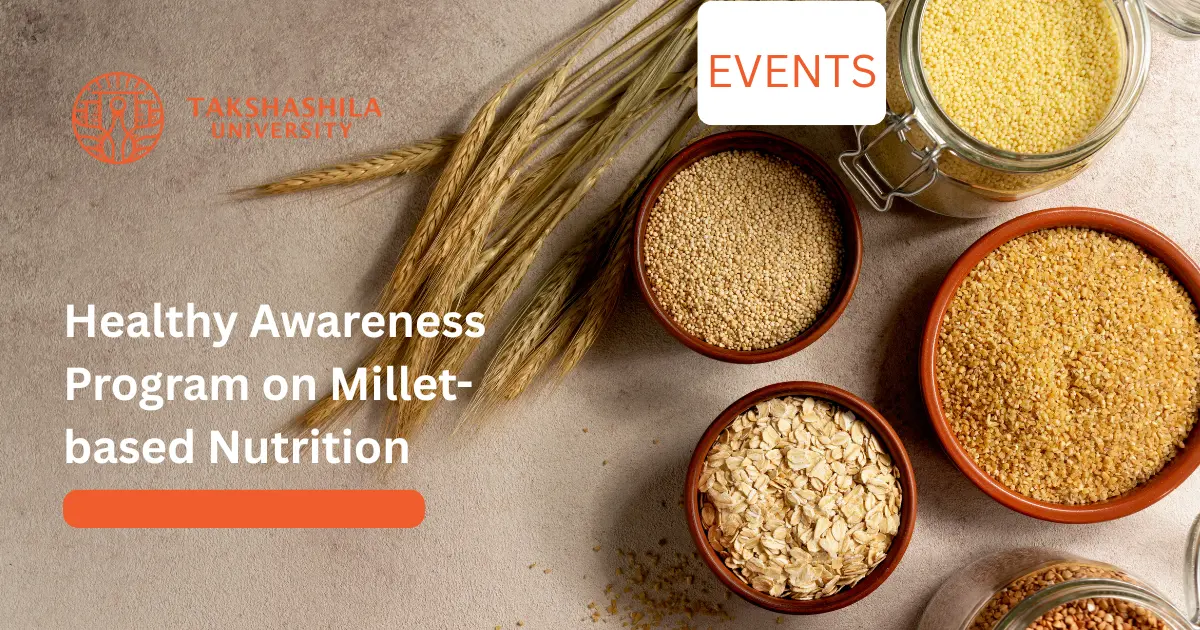 TAKSHASHILA UNIVERSITY

EVENTS

Healthy Awareness Program on Millet-based Nutrition